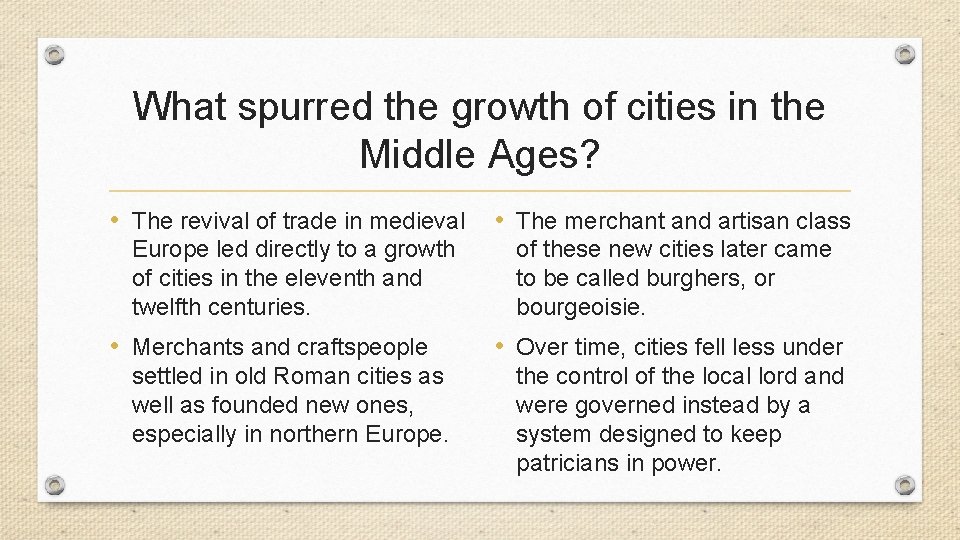 What spurred the growth of cities in the Middle Ages?

• The revival of trade in medieval Europe led directly to a growth of cities in the eleventh and twelfth centuries.

• Merchants and craftspeople settled in old Roman cities as well as founded new ones, especially in northern Europe.

• The merchant and artisan class of these new cities later came to be called burghers, or bourgeoisie.

• Over time, cities fell less under the control of the local lord and were governed instead by a system designed to keep patricians in power.